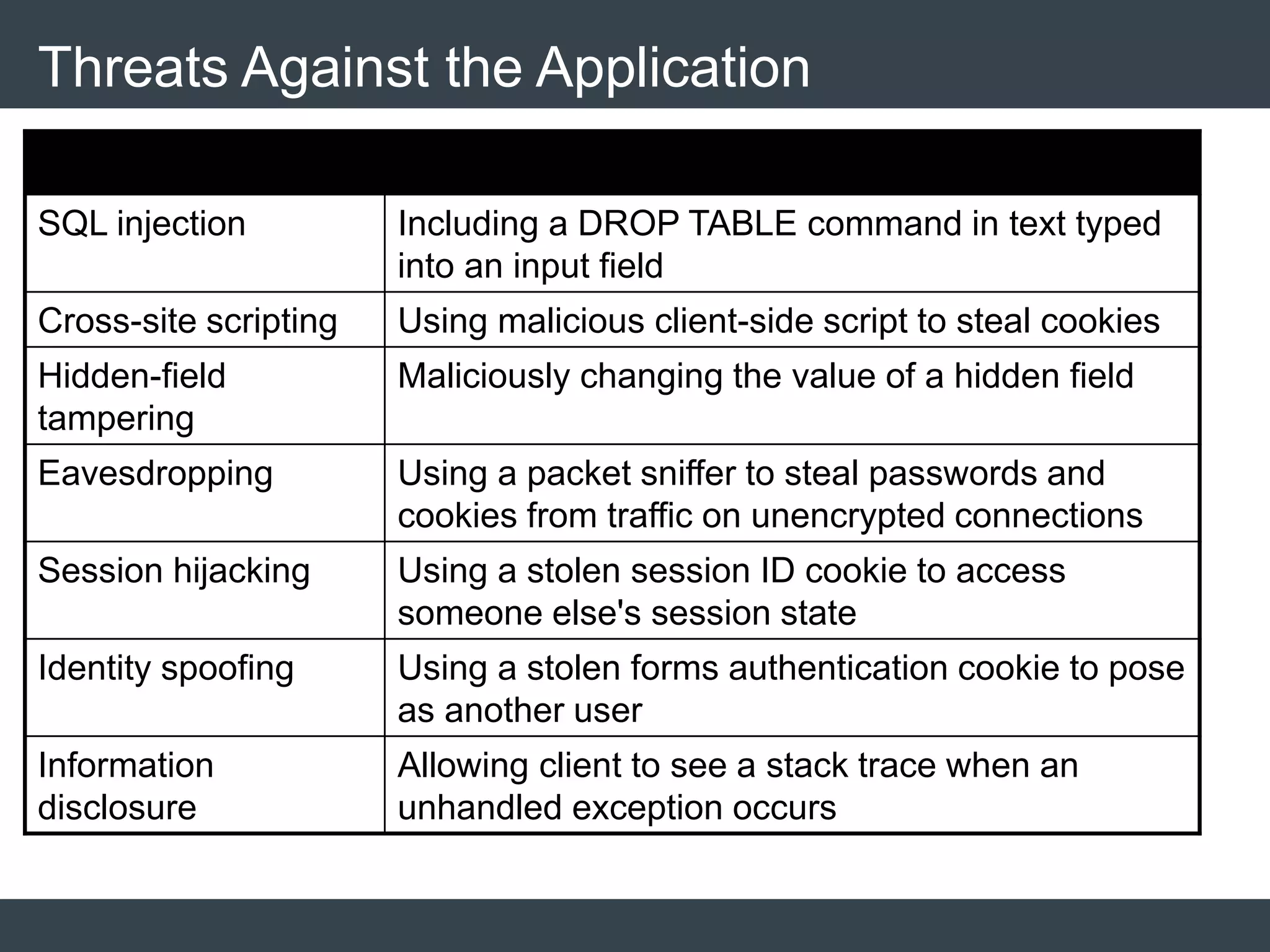 Threats Against the Application

| | |
|---|---|
| SQL injection | Including a DROP TABLE command in text typed into an input field |
| Cross-site scripting | Using malicious client-side script to steal cookies |
| Hidden-field tampering | Maliciously changing the value of a hidden field |
| Eavesdropping | Using a packet sniffer to steal passwords and cookies from traffic on unencrypted connections |
| Session hijacking | Using a stolen session ID cookie to access someone else's session state |
| Identity spoofing | Using a stolen forms authentication cookie to pose as another user |
| Information disclosure | Allowing client to see a stack trace when an unhandled exception occurs |